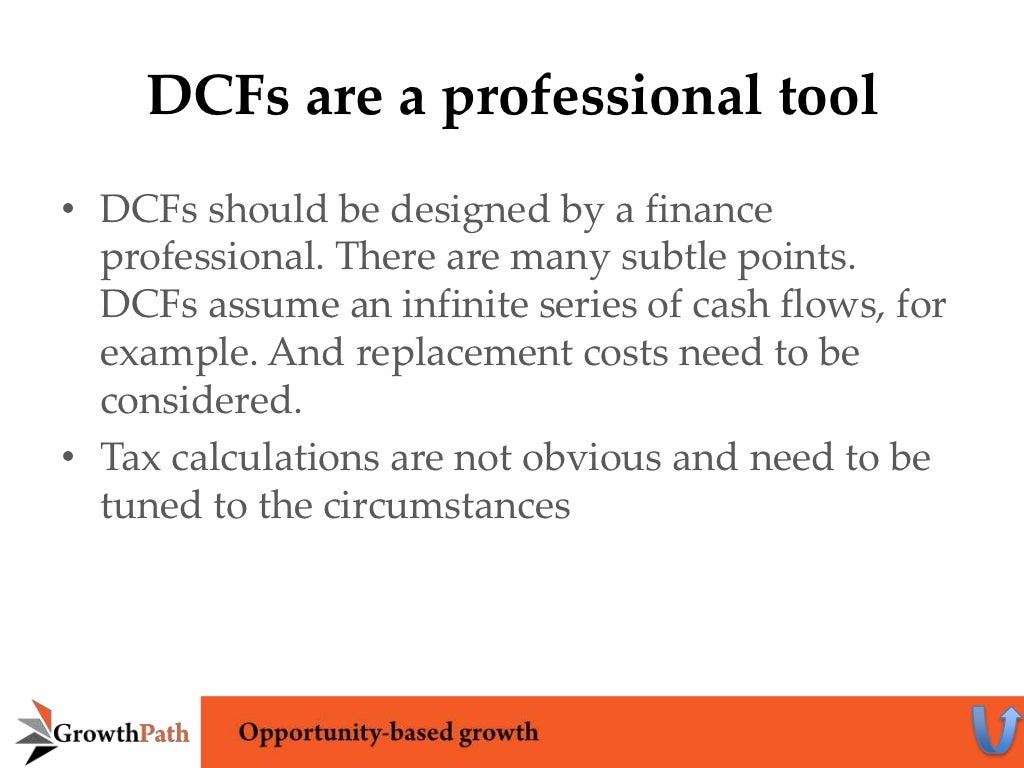 DCFs are a professional tool

• DCFs should be designed by a finance professional. There are many subtle points. DCFs assume an infinite series of cash flows, for example. And replacement costs need to be considered.
• Tax calculations are not obvious and need to be tuned to the circumstances

GrowthPath

Opportunity-based growth